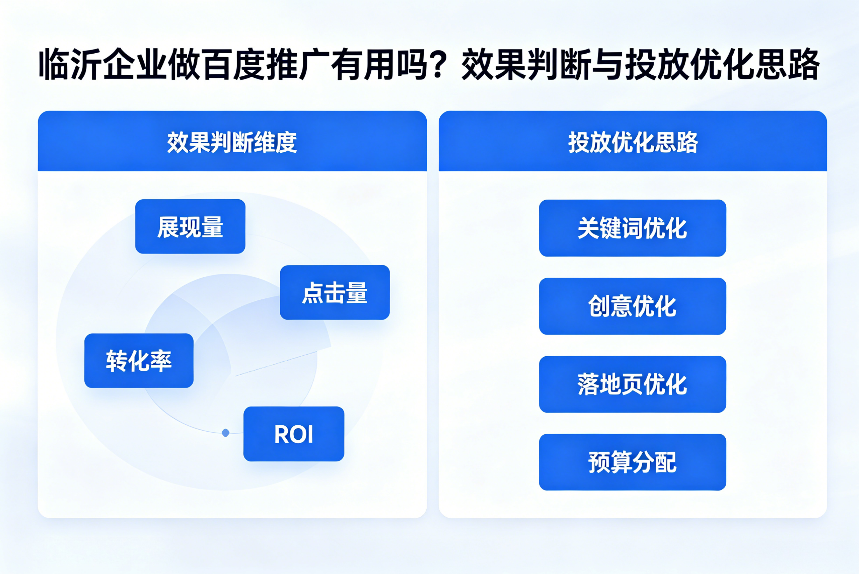 临沂企业做百度推广有用吗？效果判断与投放优化思路

效果判断维度

展现量

点击量

转化率

ROI

投放优化思路

关键词优化

创意优化

落地页优化

预算分配